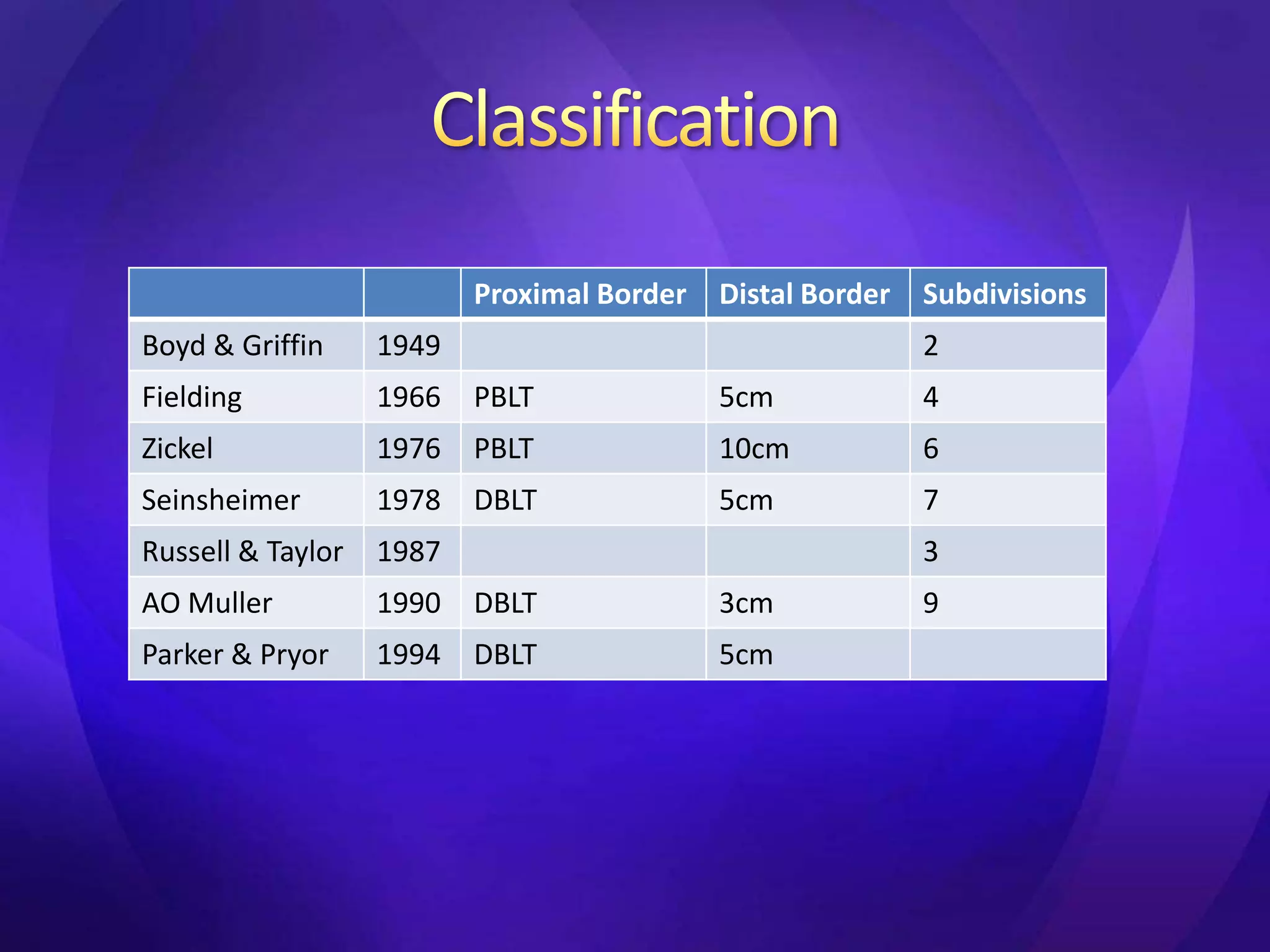 Classification

| | | Proximal Border | Distal Border | Subdivisions |
|---|---|---|---|---|
| Boyd & Griffin | 1949 | | | 2 |
| Fielding | 1966 | PBLT | 5cm | 4 |
| Zickel | 1976 | PBLT | 10cm | 6 |
| Seinsheimer | 1978 | DBLT | 5cm | 7 |
| Russell & Taylor | 1987 | | | 3 |
| AO Muller | 1990 | DBLT | 3cm | 9 |
| Parker & Pryor | 1994 | DBLT | 5cm | |